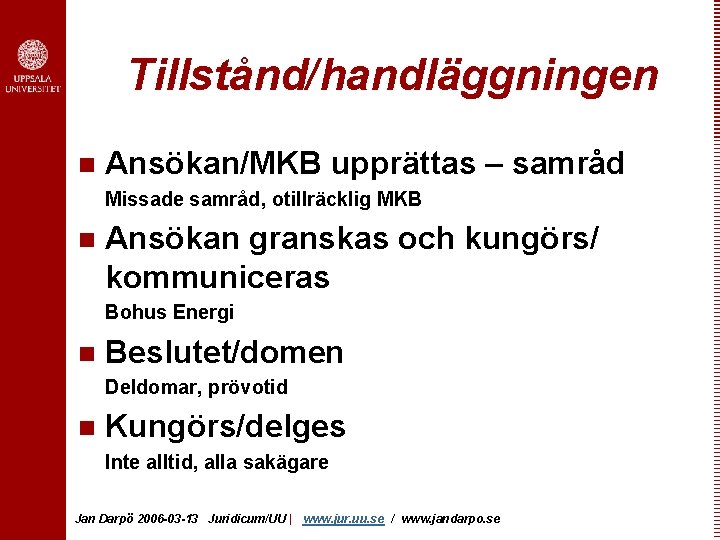 UPPSALA UNIVERSITET

Tillstånd/handläggningen

Ansökan/MKB upprättas – samråd

Missade samråd, otillräcklig MKB

Ansökan granskas och kungörs/ kommuniceras

Bohus Energi

Beslutet/domen

Deldomar, prövotid

Kungörs/delges

Inte alltid, alla sakägare

Jan Darpö 2006-03-13 Juridicum/UU | www.jur.uu.se / www.jandarpo.se